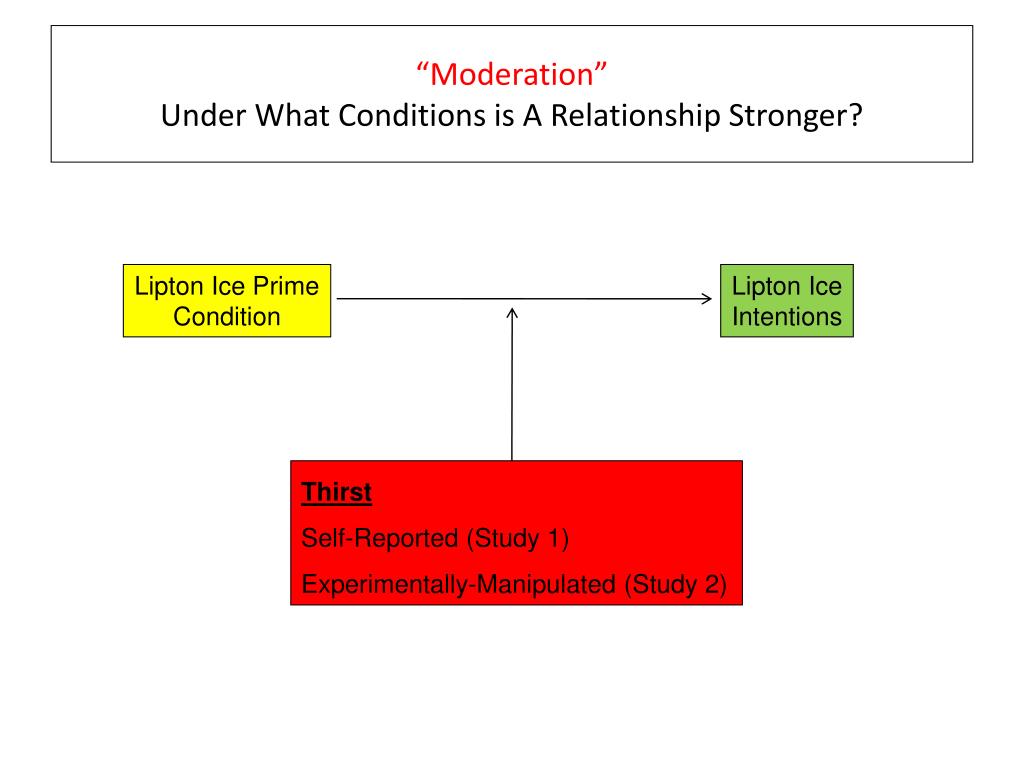 “Moderation”
Under What Conditions is A Relationship Stronger?

Lipton Ice Prime Condition

Lipton Ice Intentions

Thirst
Self-Reported (Study 1)
Experimentally-Manipulated (Study 2)